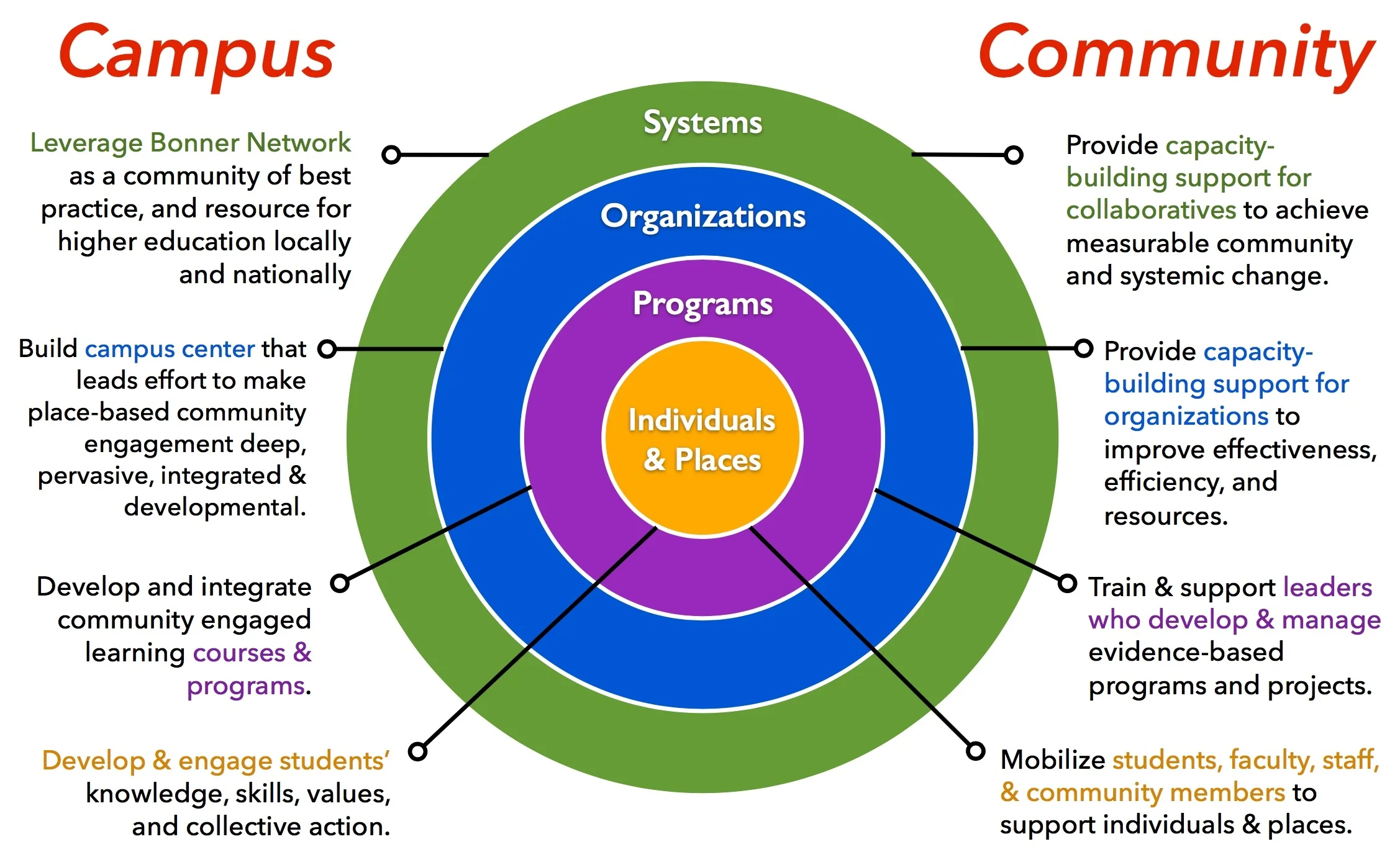 Campus

Community

Systems

Organizations

Programs

Individuals & Places

Leverage Bonner Network as a community of best practice, and resource for higher education locally and nationally

Build campus center that leads effort to make place-based community engagement deep, pervasive, integrated & developmental.

Develop and integrate community engaged learning courses & programs.

Develop & engage students' knowledge, skills, values, and collective action.

Provide capacity-building support for collaboratives to achieve measurable community and systemic change.

Provide capacity-building support for organizations to improve effectiveness, efficiency, and resources.

Train & support leaders who develop & manage evidence-based programs and projects.

Mobilize students, faculty, staff, & community members to support individuals & places.